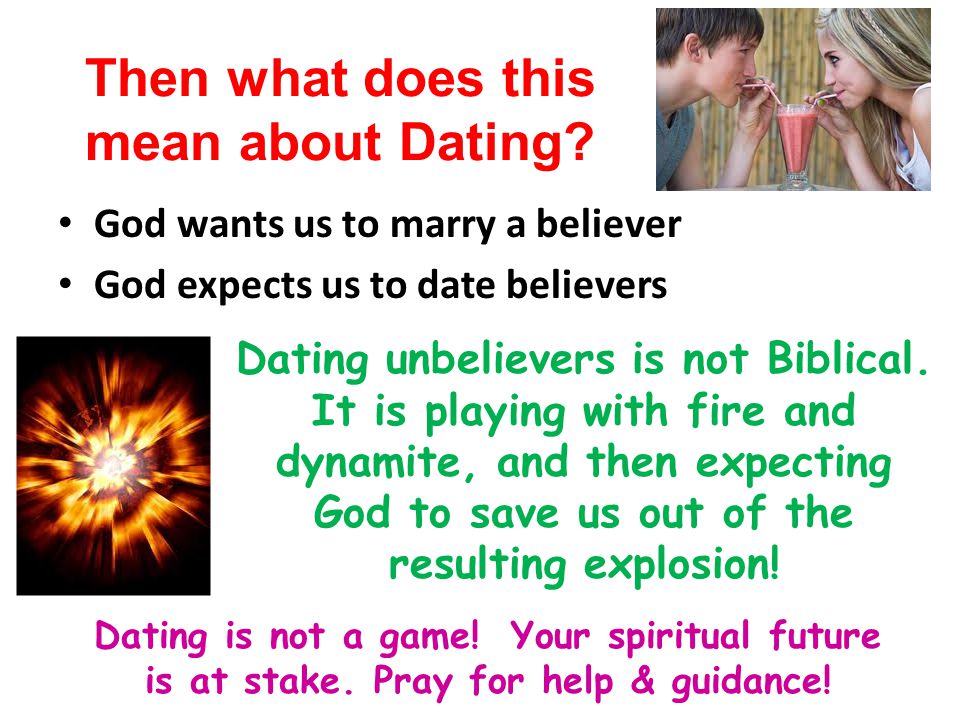 Then what does this mean about Dating?

• God wants us to marry a believer
• God expects us to date believers

Dating unbelievers is not Biblical. It is playing with fire and dynamite, and then expecting God to save us out of the resulting explosion!

Dating is not a game! Your spiritual future is at stake. Pray for help & guidance!